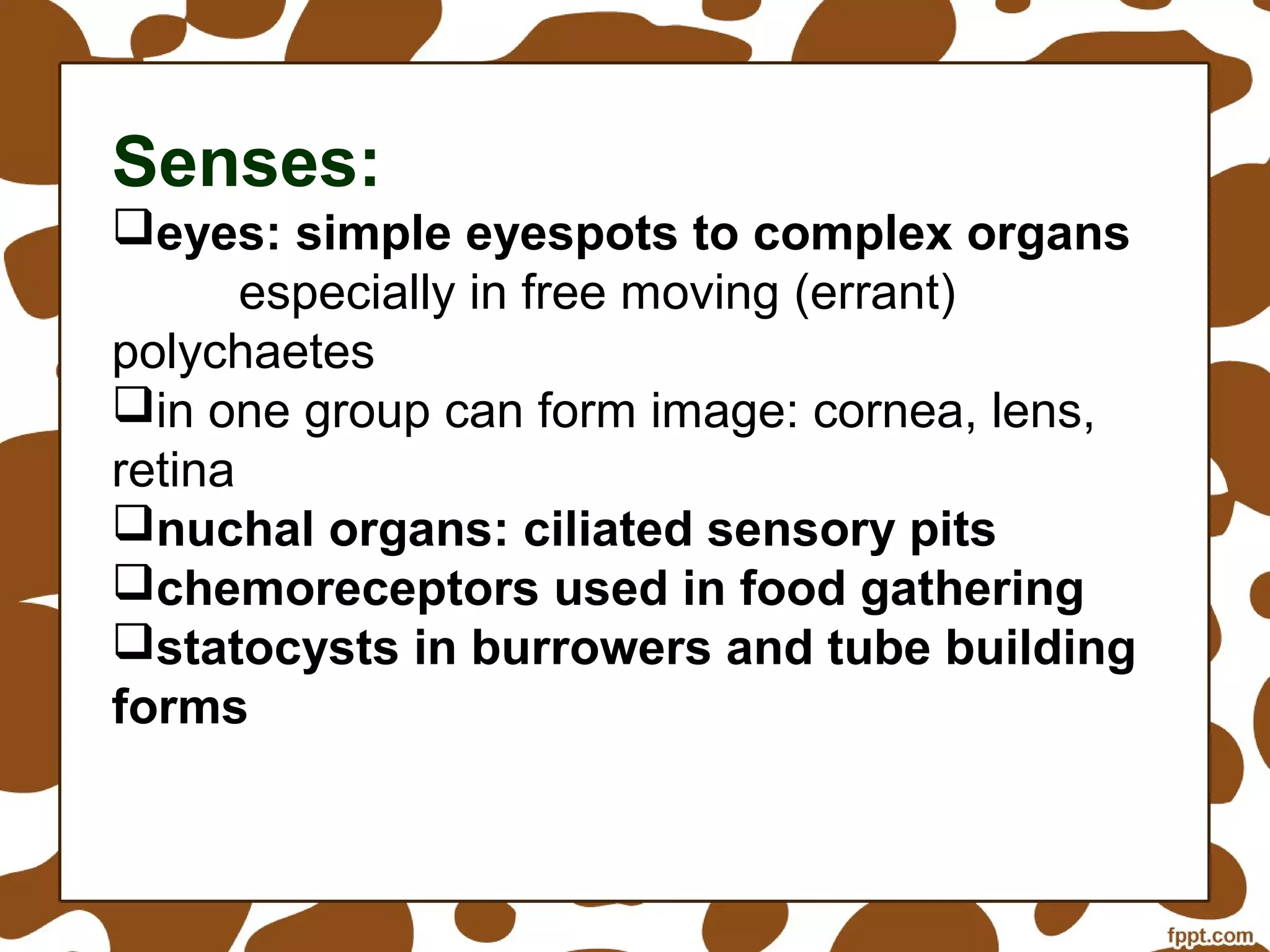 Senses:
❑eyes: simple eyespots to complex organs
especially in free moving (errant) polychaetes
❑in one group can form image: cornea, lens, retina
❑nuchal organs: ciliated sensory pits
❑chemoreceptors used in food gathering
❑statocysts in burrowers and tube building forms

fppt.com